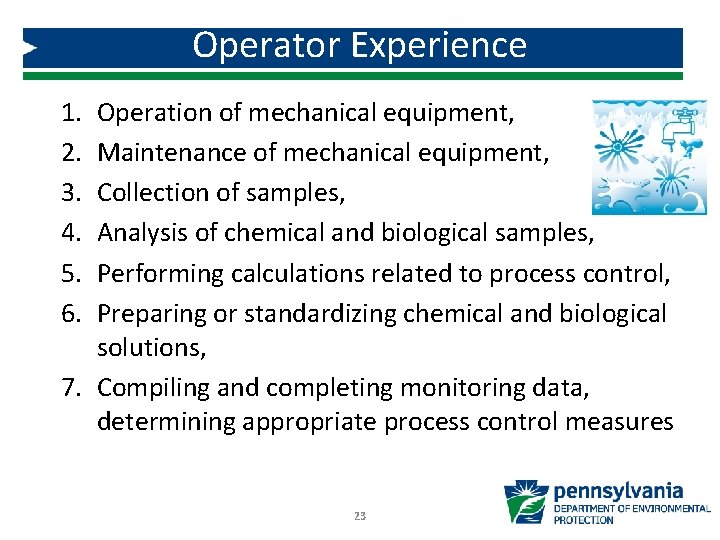 Operator Experience

1. Operation of mechanical equipment,
2. Maintenance of mechanical equipment,
3. Collection of samples,
4. Analysis of chemical and biological samples,
5. Performing calculations related to process control,
6. Preparing or standardizing chemical and biological solutions,
7. Compiling and completing monitoring data, determining appropriate process control measures

23

pennsylvania
DEPARTMENT OF ENVIRONMENTAL PROTECTION